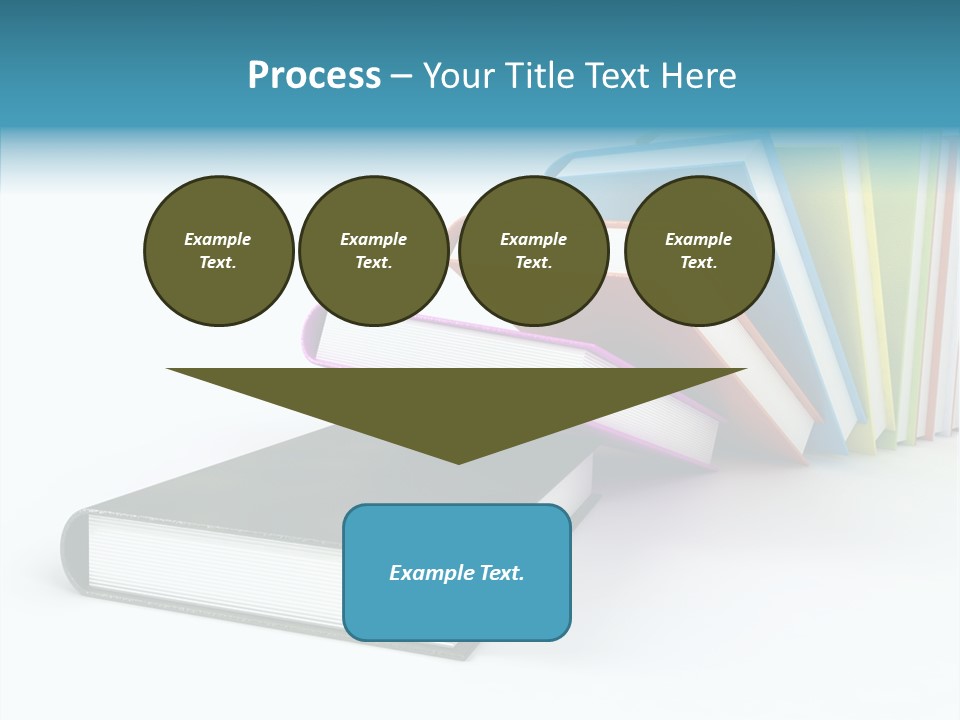 Process – Your Title Text Here

Example Text.

Example Text.

Example Text.

Example Text.

Example Text.